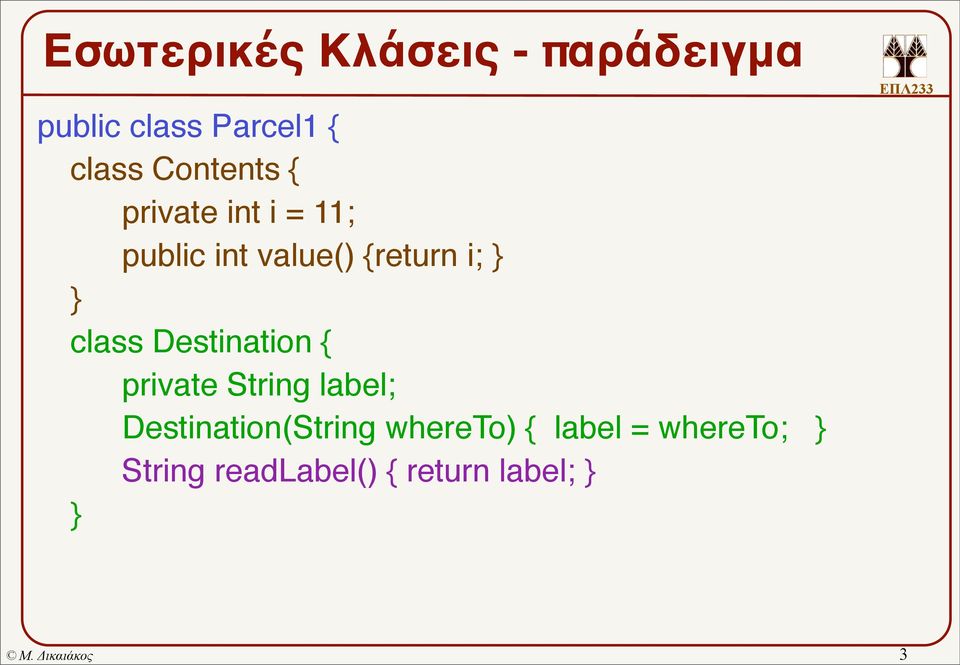 Εσωτερικές Κλάσεις - παράδειγμα

ΕΠΛ233

public class Parcel1 {
class Contents {
private int i = 11;
public int value() {return i; }
}
class Destination {
private String label;
Destination(String whereTo) { label = whereTo; }
String readLabel() { return label; }
}

© Μ. Δικαιάκος

3